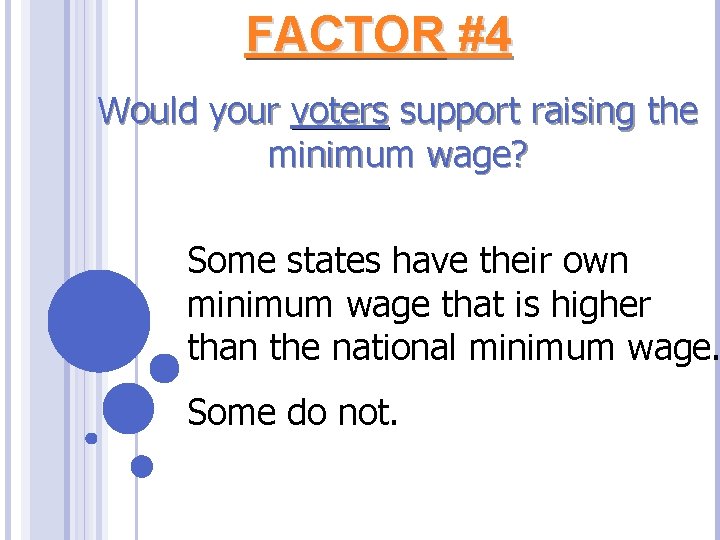 FACTOR #4

Would your voters support raising the minimum wage?

Some states have their own minimum wage that is higher than the national minimum wage.

Some do not.